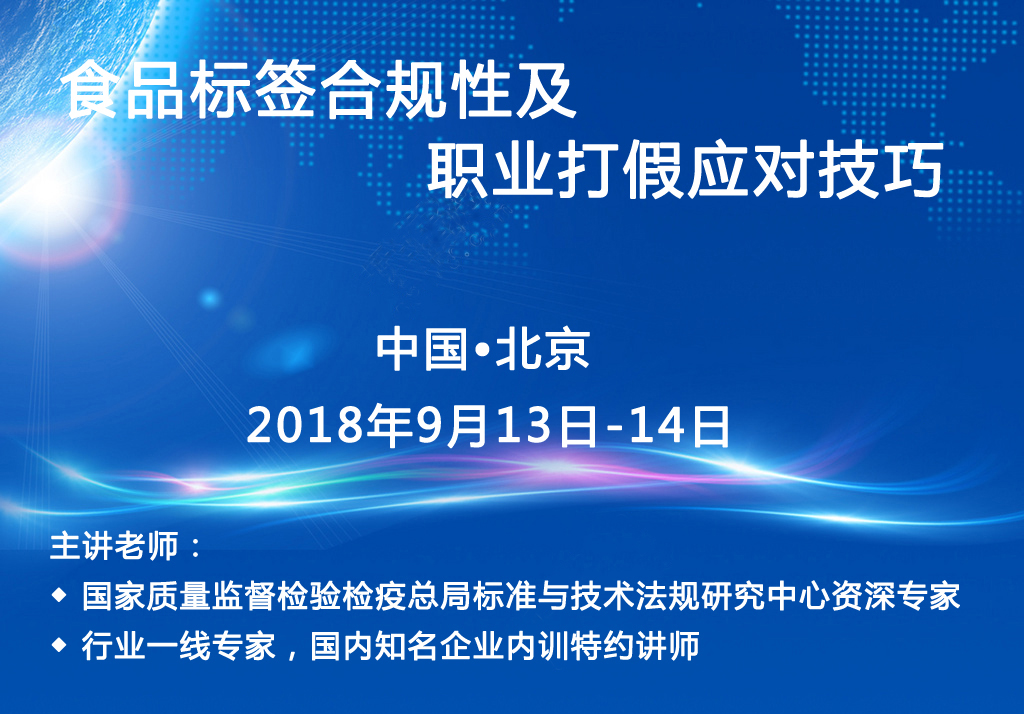 食品标签合规性及
职业打假应对技巧

中国•北京
2018年9月13日-14日

主讲老师：
◆ 国家质量监督检验检疫总局标准与技术法规研究中心资深专家
◆ 行业一线专家，国内知名企业内训特约讲师